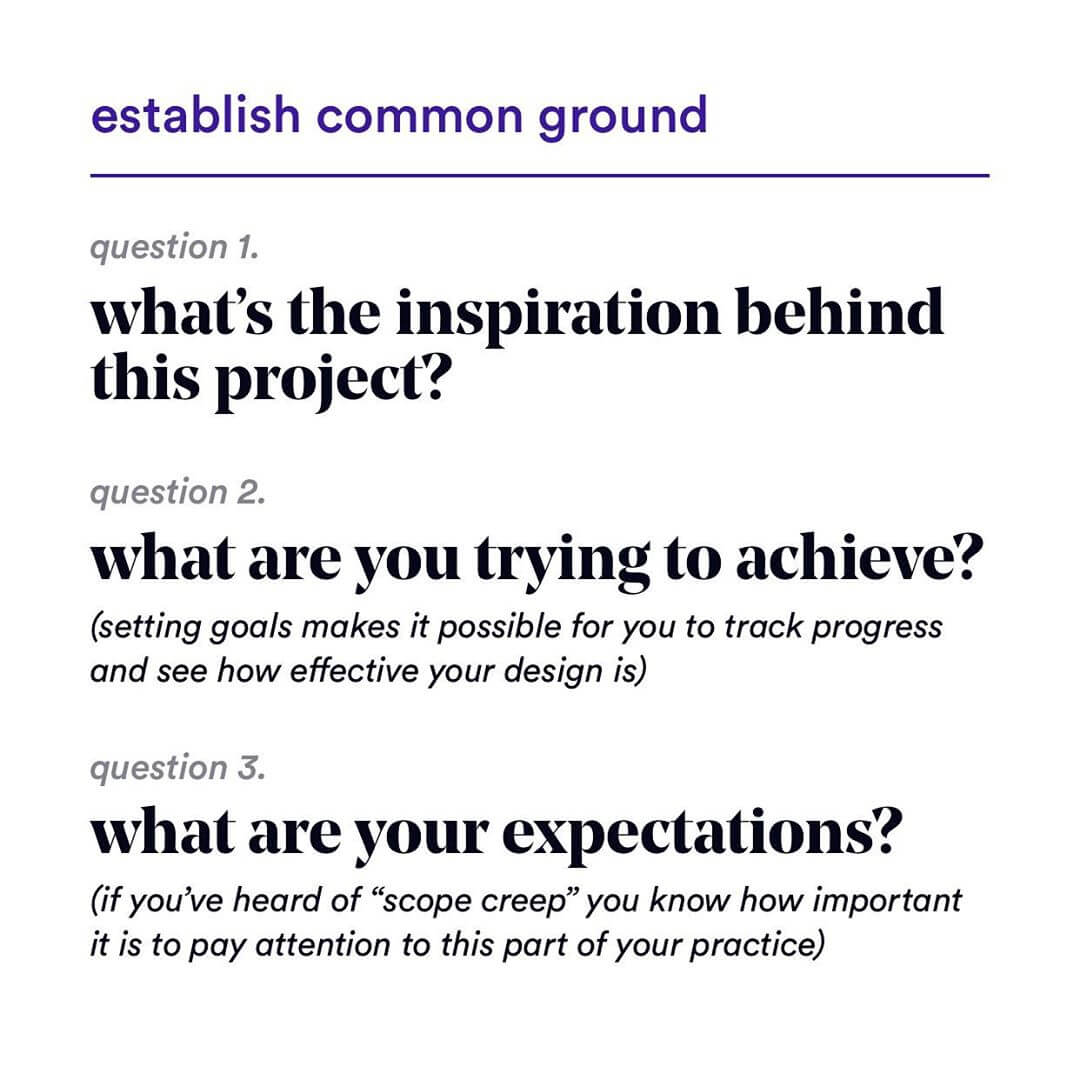 establish common ground

question 1.

what's the inspiration behind this project?

question 2.

what are you trying to achieve?

(setting goals makes it possible for you to track progress and see how effective your design is)

question 3.

what are your expectations?

(if you've heard of "scope creep" you know how important it is to pay attention to this part of your practice)